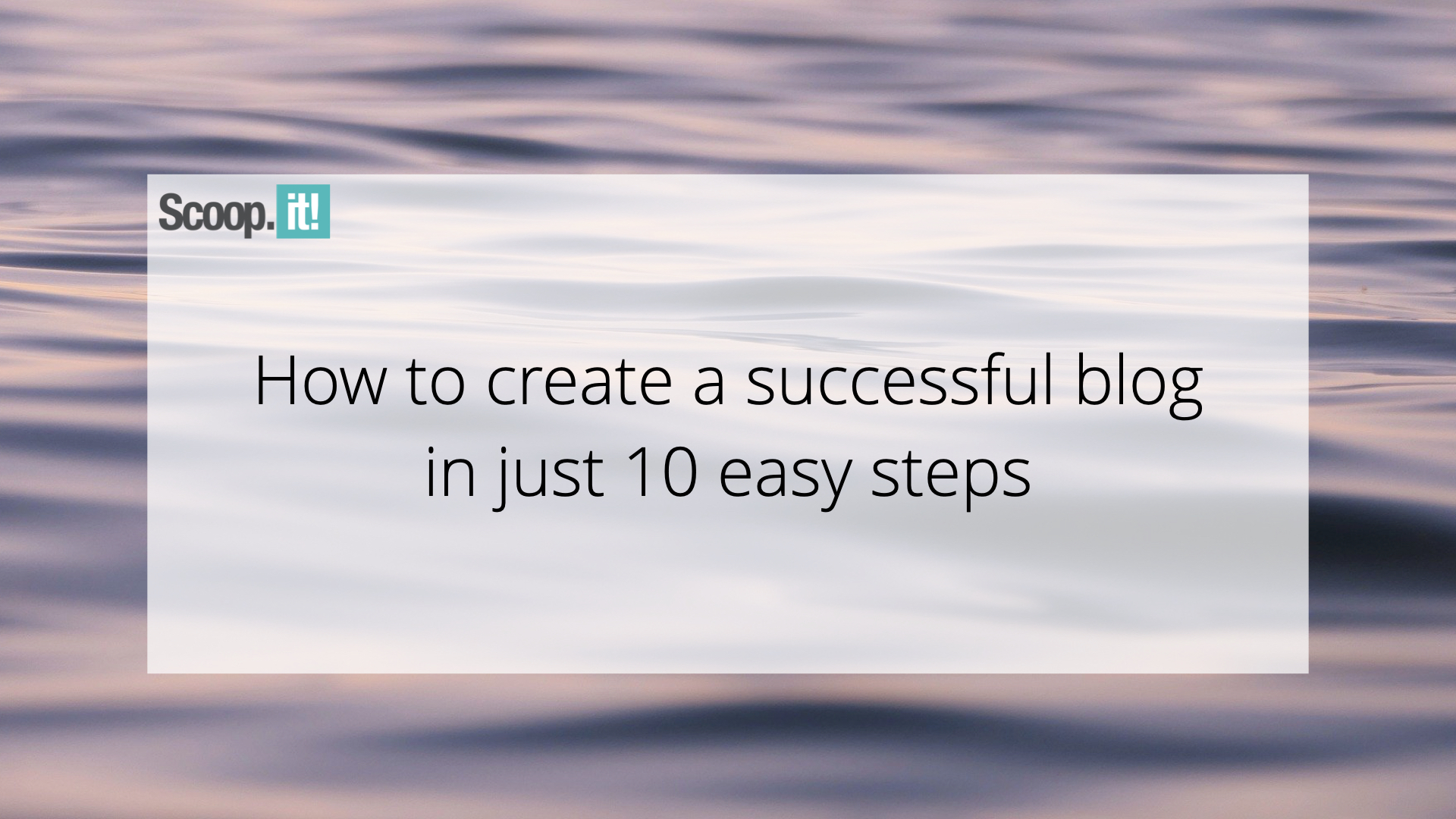 Scoop.it!

How to create a successful blog in just 10 easy steps